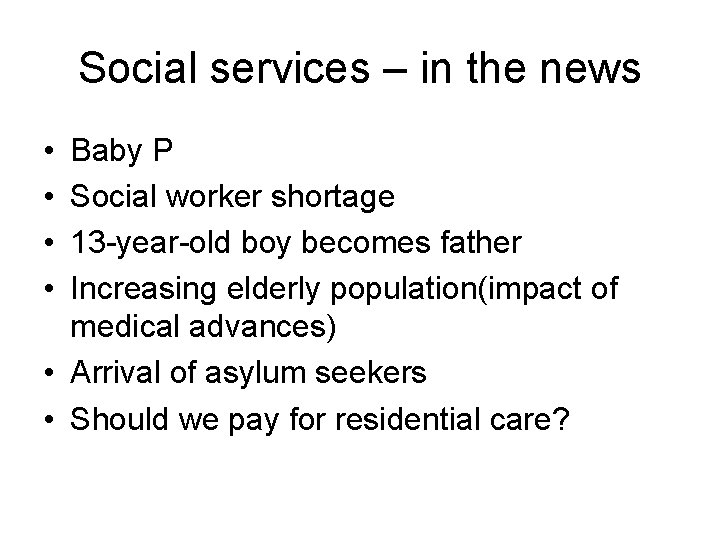 Social services – in the news

• Baby P
• Social worker shortage
• 13-year-old boy becomes father
• Increasing elderly population(impact of medical advances)
• Arrival of asylum seekers
• Should we pay for residential care?